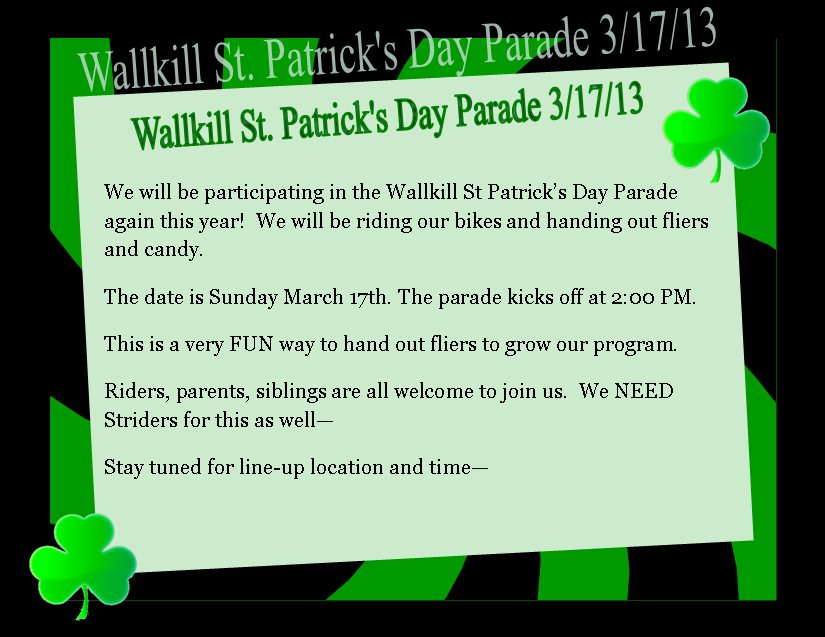 Wallkill St. Patrick's Day Parade 3/17/13

Wallkill St. Patrick's Day Parade 3/17/13

We will be participating in the Wallkill St Patrick's Day Parade again this year! We will be riding our bikes and handing out fliers and candy.

The date is Sunday March 17th. The parade kicks off at 2:00 PM.

This is a very FUN way to hand out fliers to grow our program.

Riders, parents, siblings are all welcome to join us. We NEED Striders for this as well—

Stay tuned for line-up location and time—